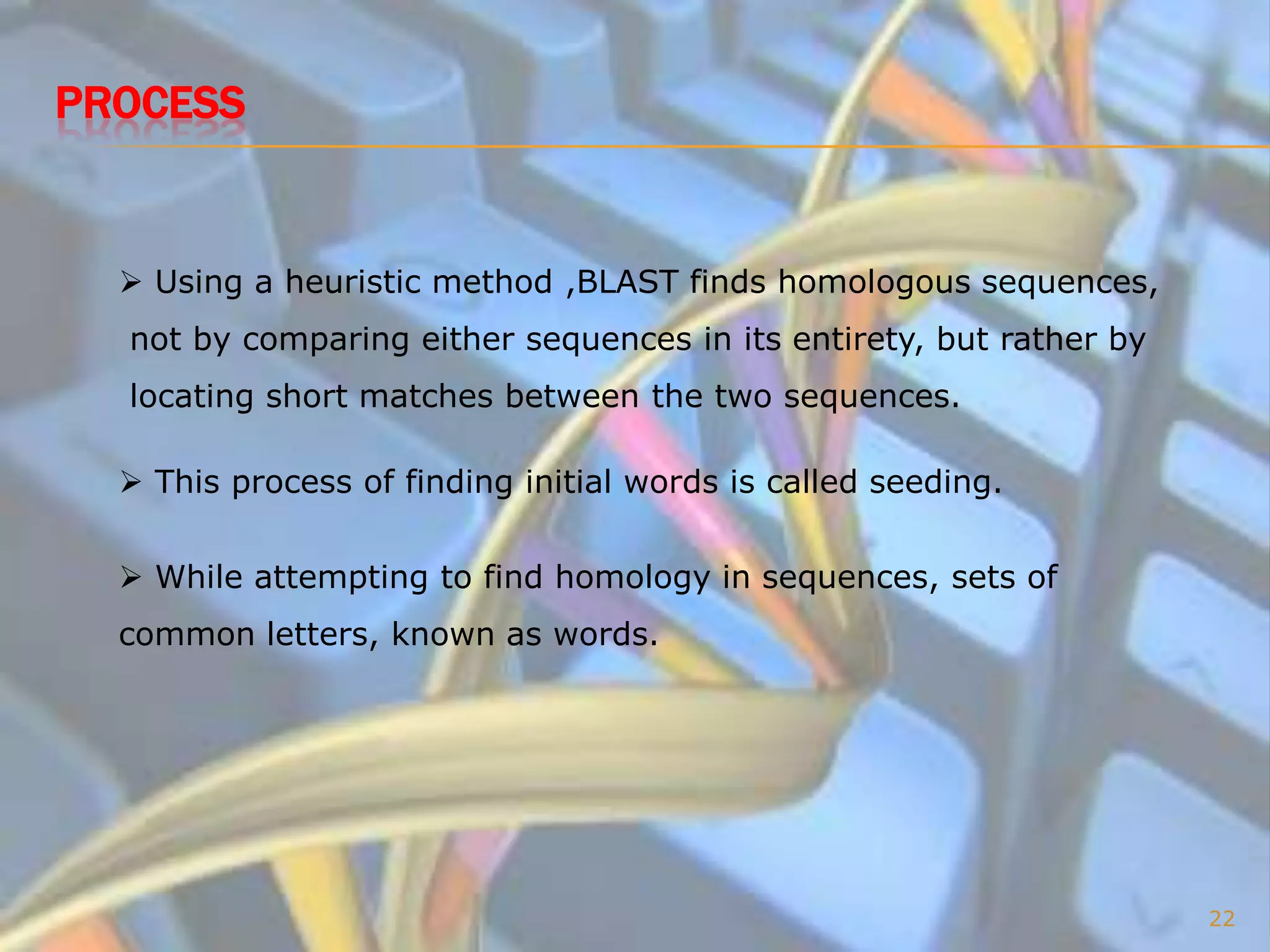 PROCESS

➢ Using a heuristic method ,BLAST finds homologous sequences, not by comparing either sequences in its entirety, but rather by locating short matches between the two sequences.

➢ This process of finding initial words is called seeding.

➢ While attempting to find homology in sequences, sets of common letters, known as words.

22